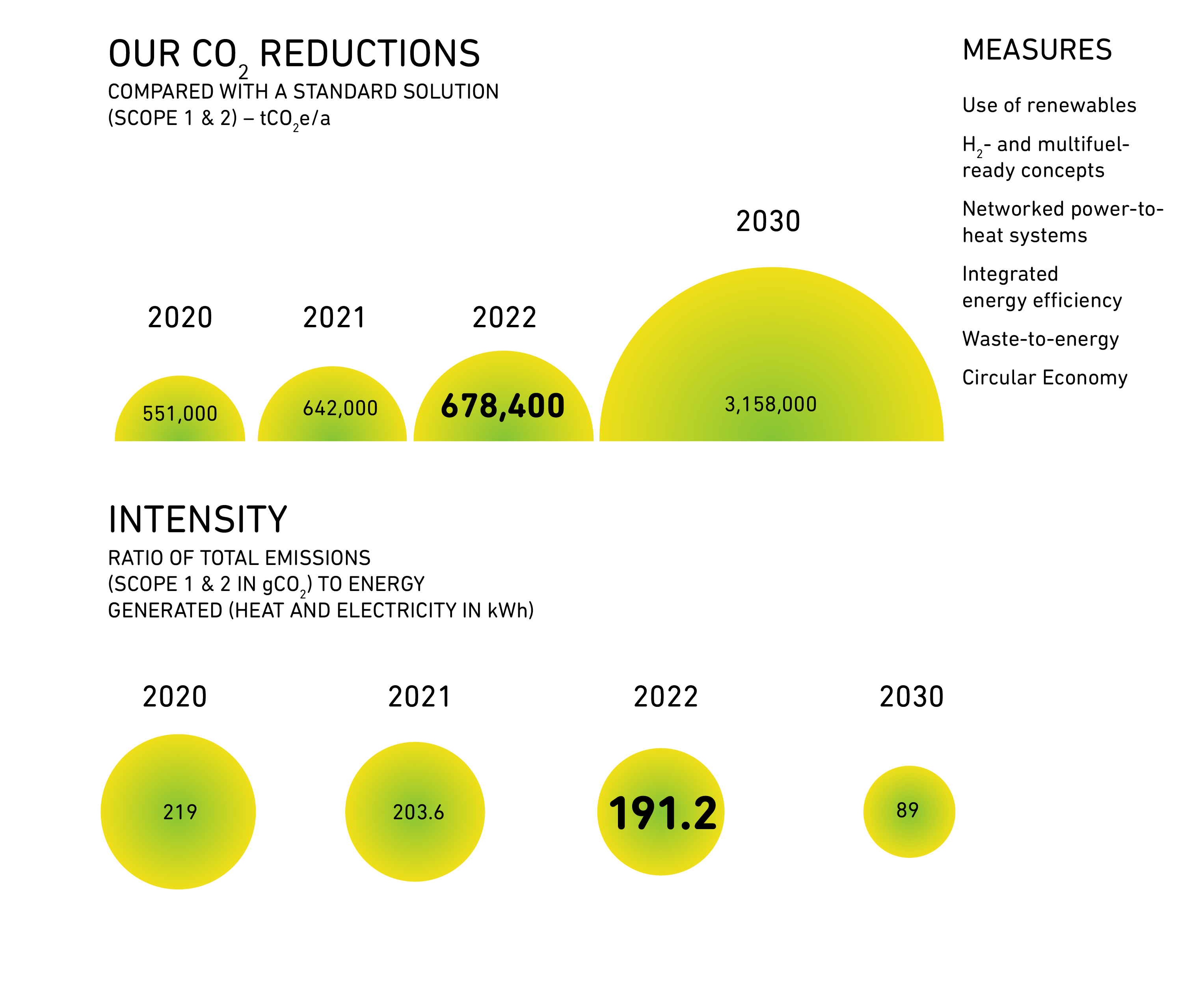 OUR $CO_2$ REDUCTIONS
COMPARED WITH A STANDARD SOLUTION (SCOPE 1 & 2) – $tCO_2e/a$

2020
551,000

2021
642,000

2022
678,400

2030
3,158,000

MEASURES

Use of renewables

$H_2$- and multifuel-ready concepts

Networked power-to-heat systems

Integrated energy efficiency

Waste-to-energy

Circular Economy

INTENSITY
RATIO OF TOTAL EMISSIONS (SCOPE 1 & 2 IN $gCO_2$) TO ENERGY GENERATED (HEAT AND ELECTRICITY IN kWh)

2020
219

2021
203.6

2022
191.2

2030
89